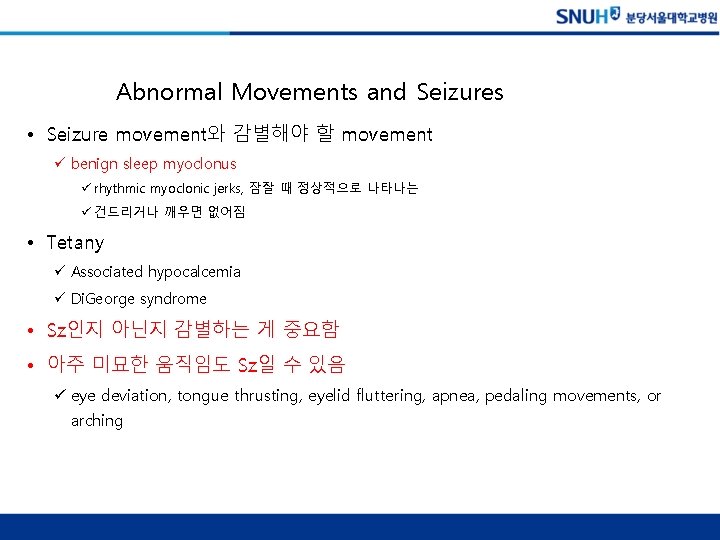 SNUH 분당서울대학교병원

Abnormal Movements and Seizures

• Seizure movement와 감별해야 할 movement
✓ benign sleep myoclonus
✓ rhythmic myoclonic jerks, 잠잘 때 정상적으로 나타나는
✓ 건드리거나 깨우면 없어짐
• Tetany
✓ Associated hypocalcemia
✓ DiGeorge syndrome
• Sz인지 아닌지 감별하는 게 중요함
• 아주 미묘한 움직임도 Sz일 수 있음
✓ eye deviation, tongue thrusting, eyelid fluttering, apnea, pedaling movements, or arching